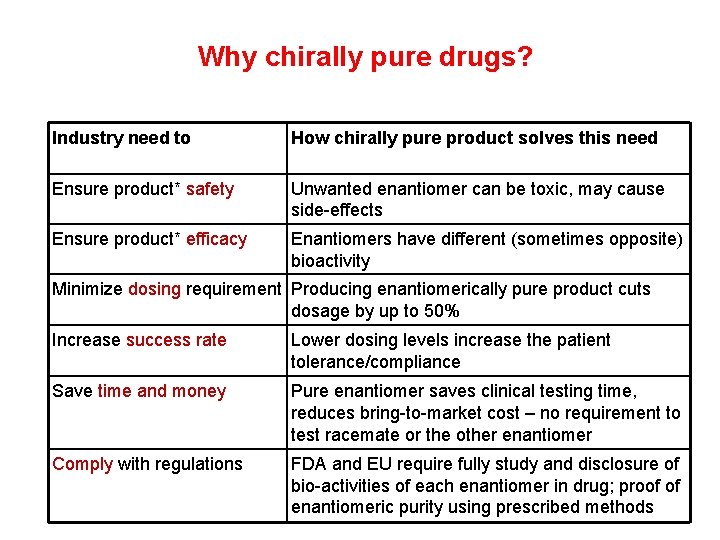 Why chirally pure drugs?

| Industry need to | How chirally pure product solves this need |
|---|---|
| Ensure product* safety | Unwanted enantiomer can be toxic, may cause side-effects |
| Ensure product* efficacy | Enantiomers have different (sometimes opposite) bioactivity |
| Minimize dosing requirement | Producing enantiomerically pure product cuts dosage by up to 50% |
| Increase success rate | Lower dosing levels increase the patient tolerance/compliance |
| Save time and money | Pure enantiomer saves clinical testing time, reduces bring-to-market cost – no requirement to test racemate or the other enantiomer |
| Comply with regulations | FDA and EU require fully study and disclosure of bio-activities of each enantiomer in drug; proof of enantiomeric purity using prescribed methods |